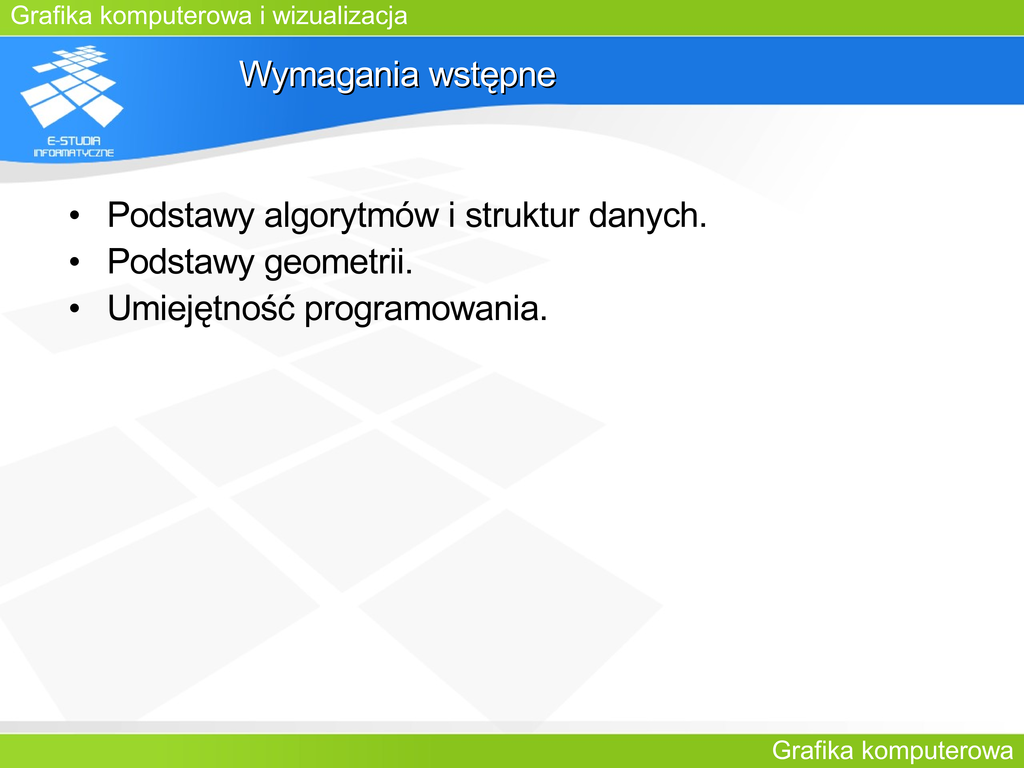 Grafika komputerowa i wizualizacja

E-STUDIA INFORMATYCZNE

Wymagania wstępne

• Podstawy algorytmów i struktur danych.
• Podstawy geometrii.
• Umiejętność programowania.

Grafika komputerowa